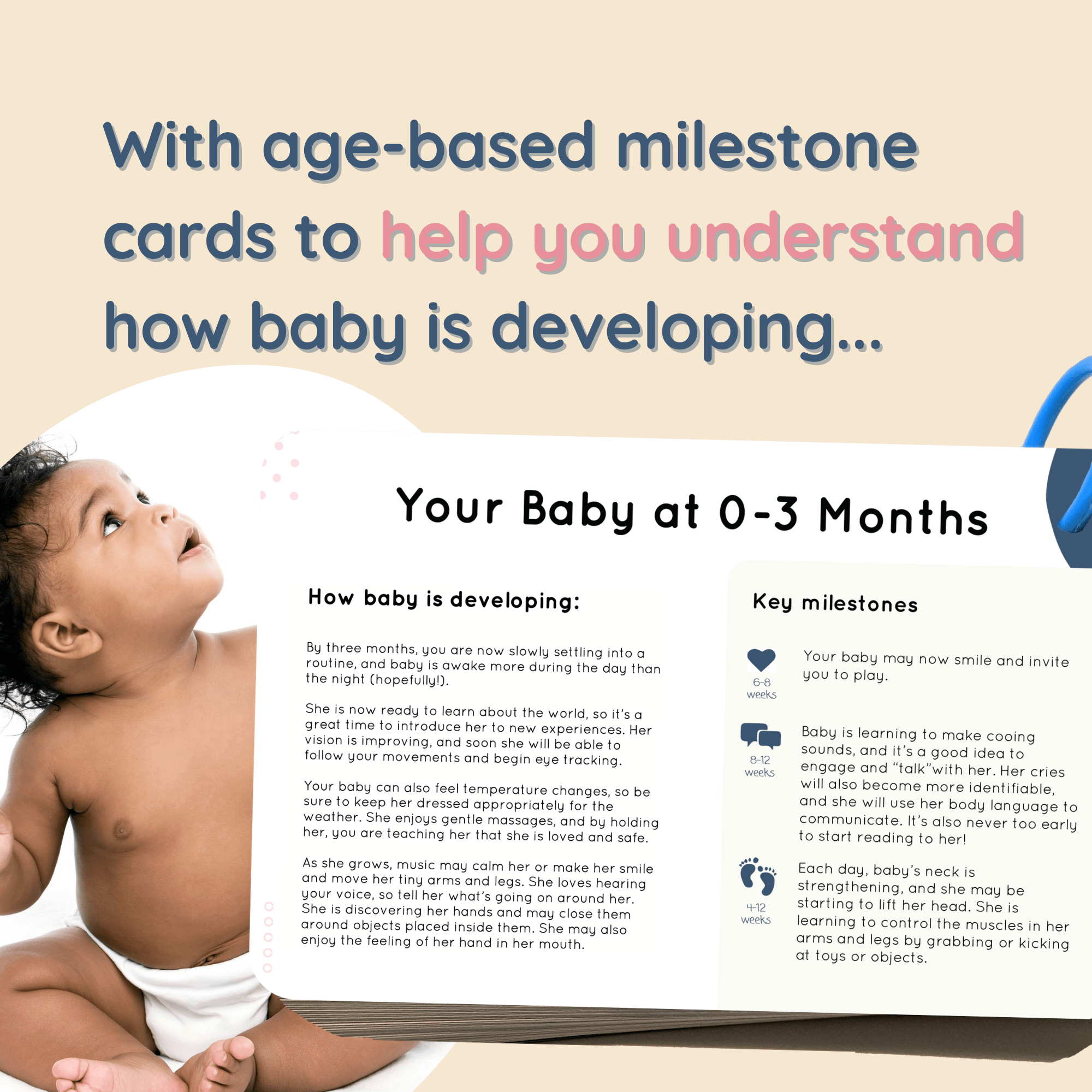 With age-based milestone cards to help you understand how baby is developing...

Your Baby at 0-3 Months

How baby is developing:

By three months, you are now slowly settling into a routine, and baby is awake more during the day than the night (hopefully!).

She is now ready to learn about the world, so it's a great time to introduce her to new experiences. Her vision is improving, and soon she will be able to follow your movements and begin eye tracking.

Your baby can also feel temperature changes, so be sure to keep her dressed appropriately for the weather. She enjoys gentle massages, and by holding her, you are teaching her that she is loved and safe.

As she grows, music may calm her or make her smile and move her tiny arms and legs. She loves hearing your voice, so tell her what's going on around her. She is discovering her hands and may close them around objects placed inside them. She may also enjoy the feeling of her hand in her mouth.

Key milestones

6-8 weeks

Your baby may now smile and invite you to play.

8-12 weeks

Baby is learning to make cooing sounds, and it's a good idea to engage and "talk"with her. Her cries will also become more identifiable, and she will use her body language to communicate. It's also never too early to start reading to her!

4-12 weeks

Each day, baby's neck is strengthening, and she may be starting to lift her head. She is learning to control the muscles in her arms and legs by grabbing or kicking at toys or objects.